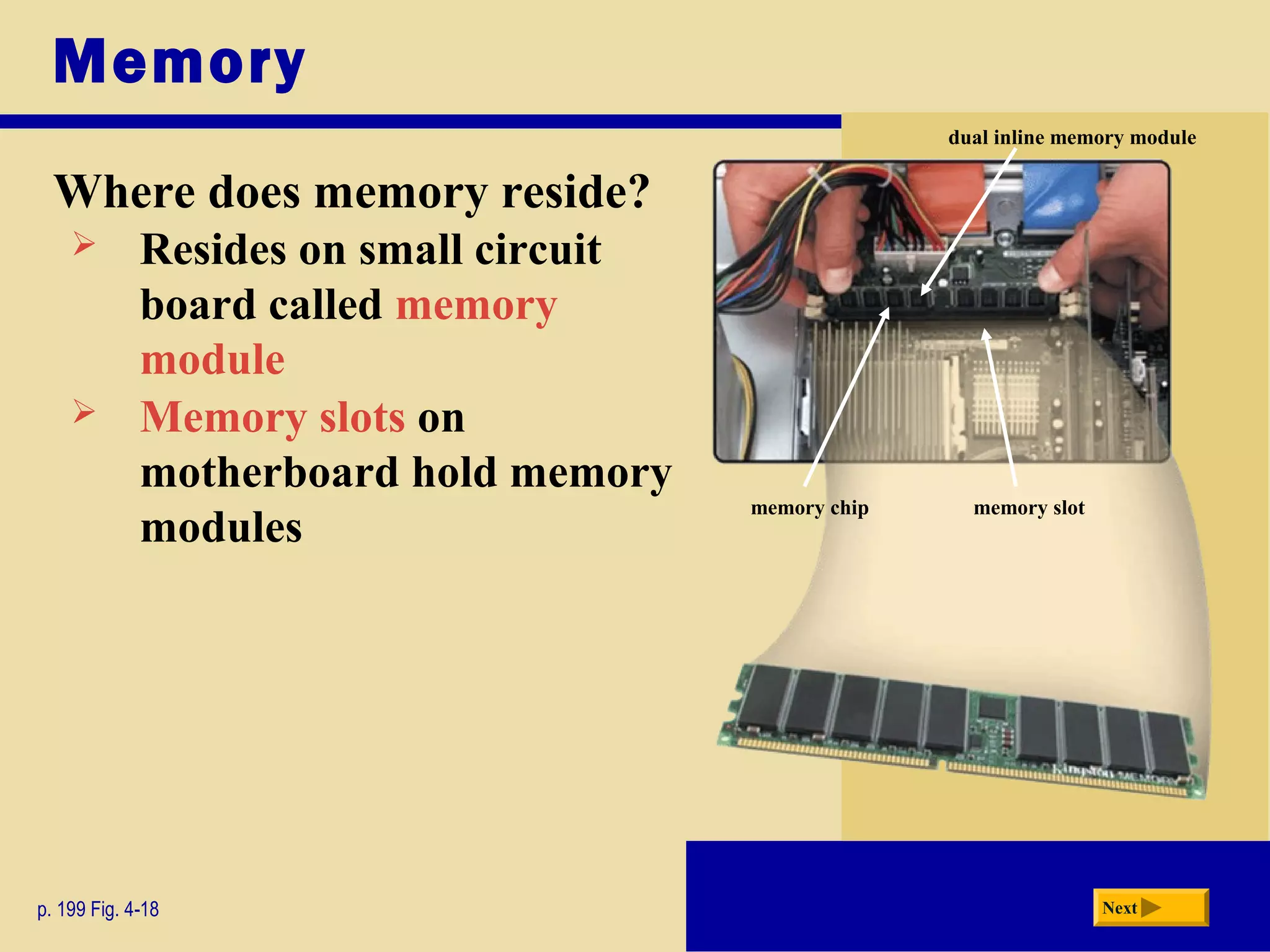 Memory

Where does memory reside?

➢ Resides on small circuit board called memory module

➢ Memory slots on motherboard hold memory modules

dual inline memory module

memory chip

memory slot

Kingston MEMORY

p. 199 Fig. 4-18

Next